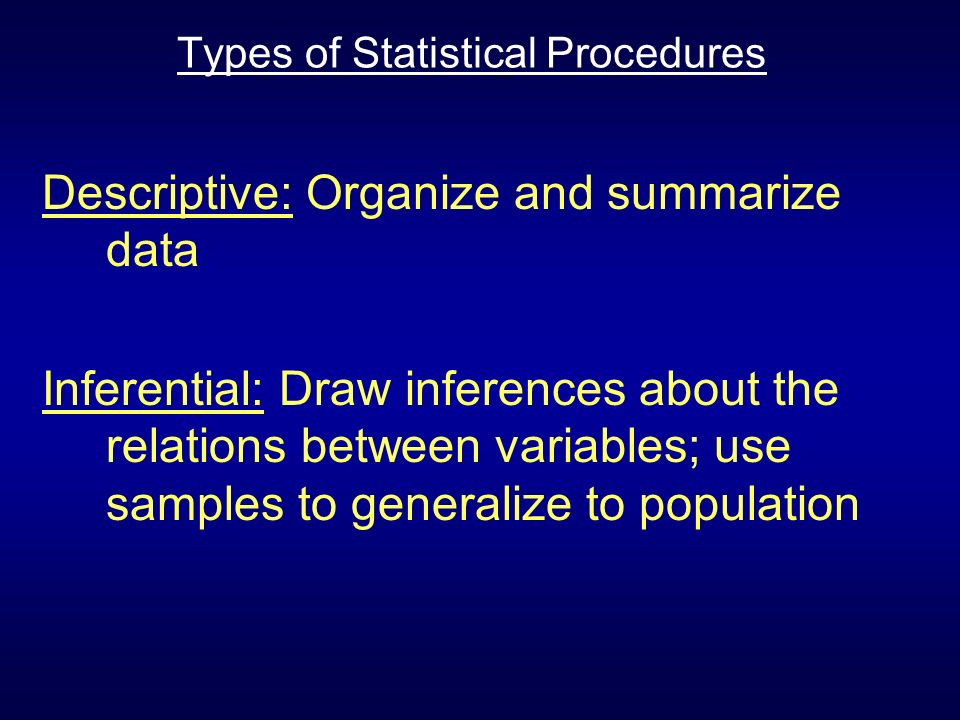 Types of Statistical Procedures

Descriptive: Organize and summarize data

Inferential: Draw inferences about the relations between variables; use samples to generalize to population